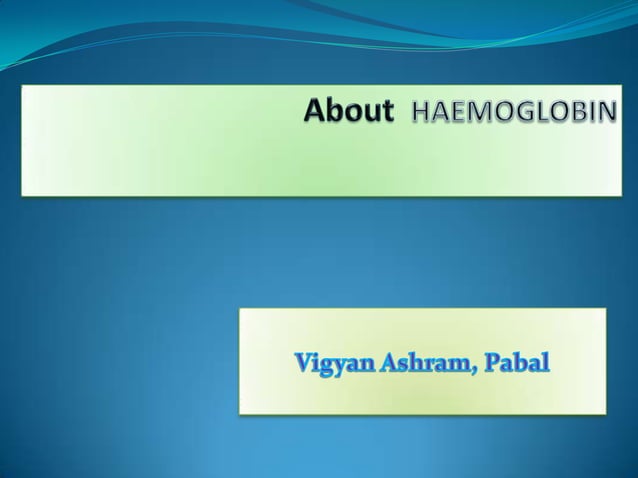 About HAEMOGLOBIN

Vigyan Ashram, Pabal